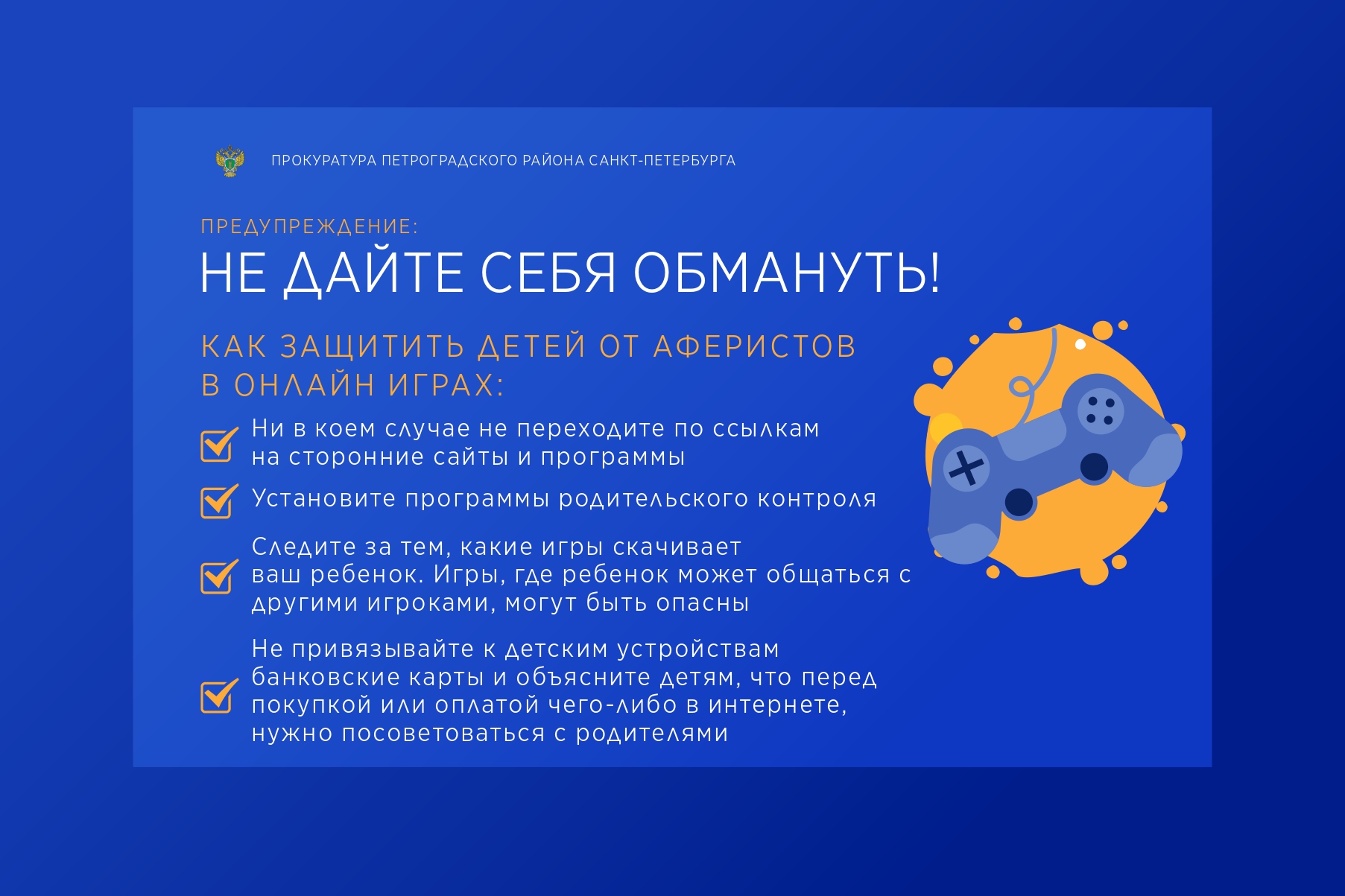 ПРОКУРАТУРА ПЕТРОГРАДСКОГО РАЙОНА САНКТ-ПЕТЕРБУРГА

ПРЕДУПРЕЖДЕНИЕ:

НЕ ДАЙТЕ СЕБЯ ОБМАНУТЬ!

КАК ЗАЩИТИТЬ ДЕТЕЙ ОТ АФЕРИСТОВ В ОНЛАЙН ИГРАХ:

Ни в коем случае не переходите по ссылкам на сторонние сайты и программы

Установите программы родительского контроля

Следите за тем, какие игры скачивает ваш ребенок. Игры, где ребенок может общаться с другими игроками, могут быть опасны

Не привязывайте к детским устройствам банковские карты и объясните детям, что перед покупкой или оплатой чего-либо в интернете, нужно посоветоваться с родителями